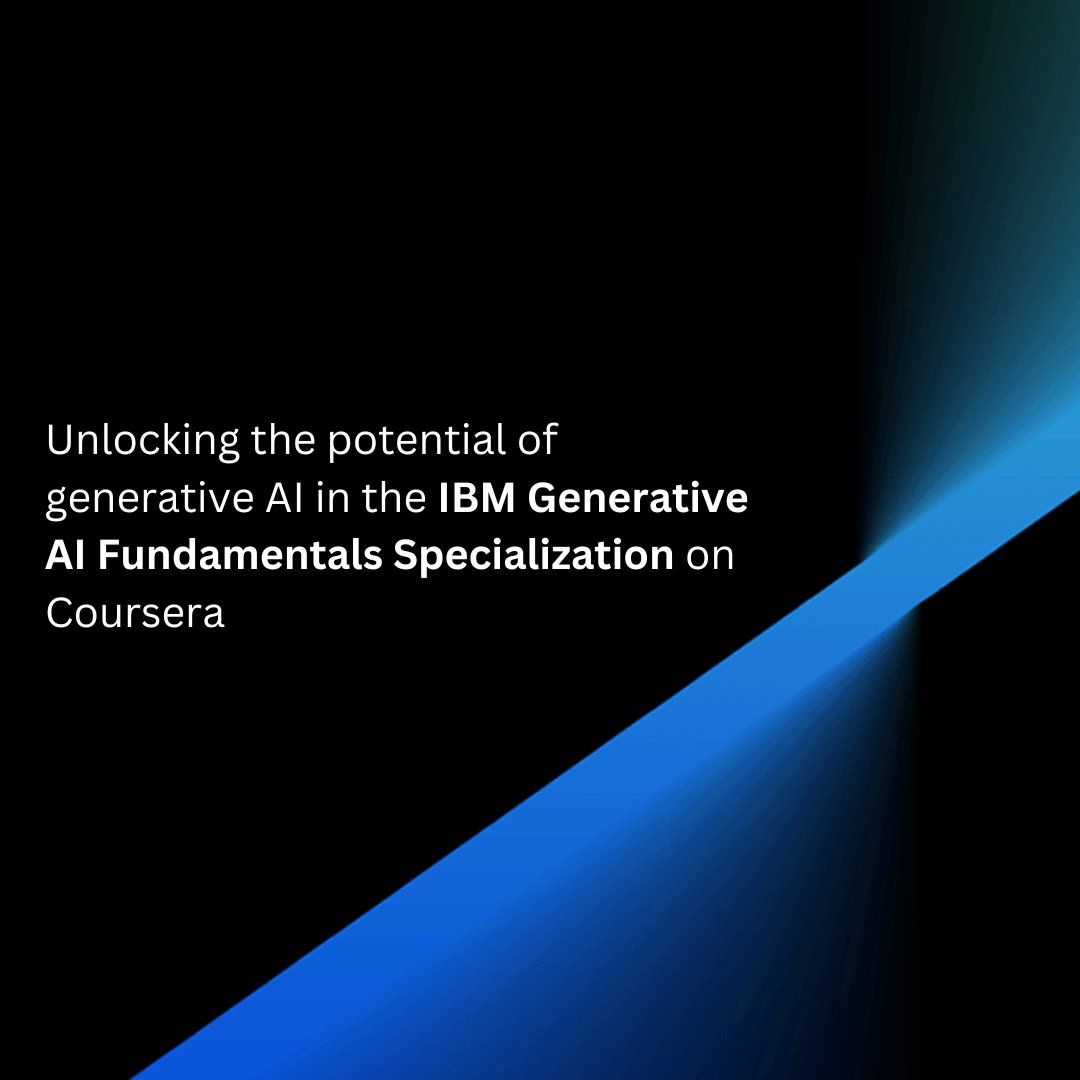 Unlocking the potential of generative AI in the IBM Generative AI Fundamentals Specialization on Coursera